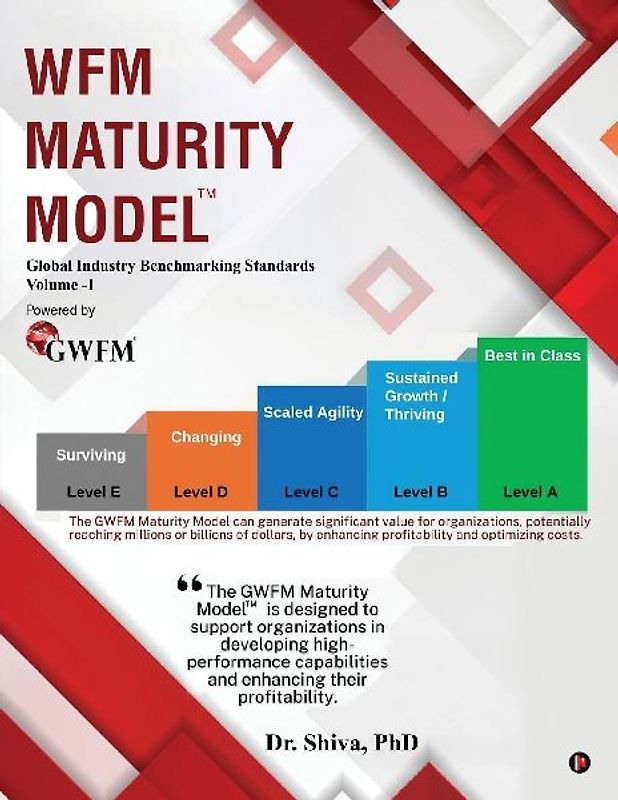 WFM MATURITY MODEL™

Global Industry Benchmarking Standards
Volume -I

Powered by
GWFM

Surviving
Level E

Changing
Level D

Scaled Agility
Level C

Sustained Growth / Thriving
Level B

Best in Class
Level A

The GWFM Maturity Model can ganerate significant value for organizations, potentially reaching millions or billions of dollars, by enhancing profitability and optimizing costs.

❝ The GWFM Maturity Model™ is designed to support organizations in developing high-performance capabilities and enhancing their profitability.

Dr. Shiva, PhD